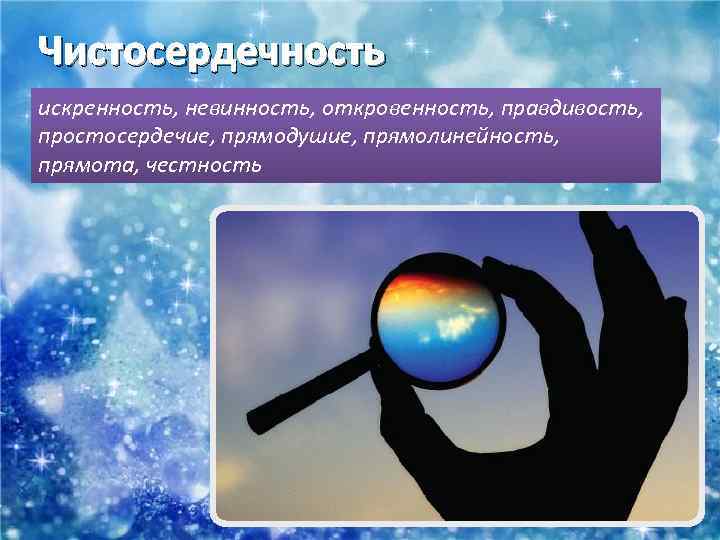 Чистосердечность

искренность, невинность, откровенность, правдивость, простосердечие, прямодушие, прямолинейность, прямота, честность